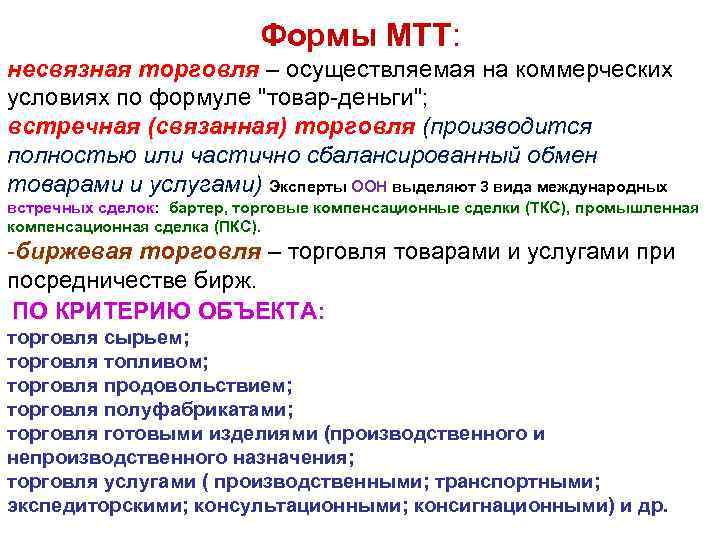 Формы МТТ:

несвязная торговля – осуществляемая на коммерческих условиях по формуле "товар-деньги";

встречная (связанная) торговля (производится полностью или частично сбалансированный обмен товарами и услугами) Эксперты ООН выделяют 3 вида международных встречных сделок: бартер, торговые компенсационные сделки (ТКС), промышленная компенсационная сделка (ПКС).

-биржевая торговля – торговля товарами и услугами при посредничестве бирж.

ПО КРИТЕРИЮ ОБЪЕКТА:

торговля сырьем;
торговля топливом;
торговля продовольствием;
торговля полуфабрикатами;
торговля готовыми изделиями (производственного и непроизводственного назначения;
торговля услугами ( производственными; транспортными; экспедиторскими; консультационными; консигнационными) и др.